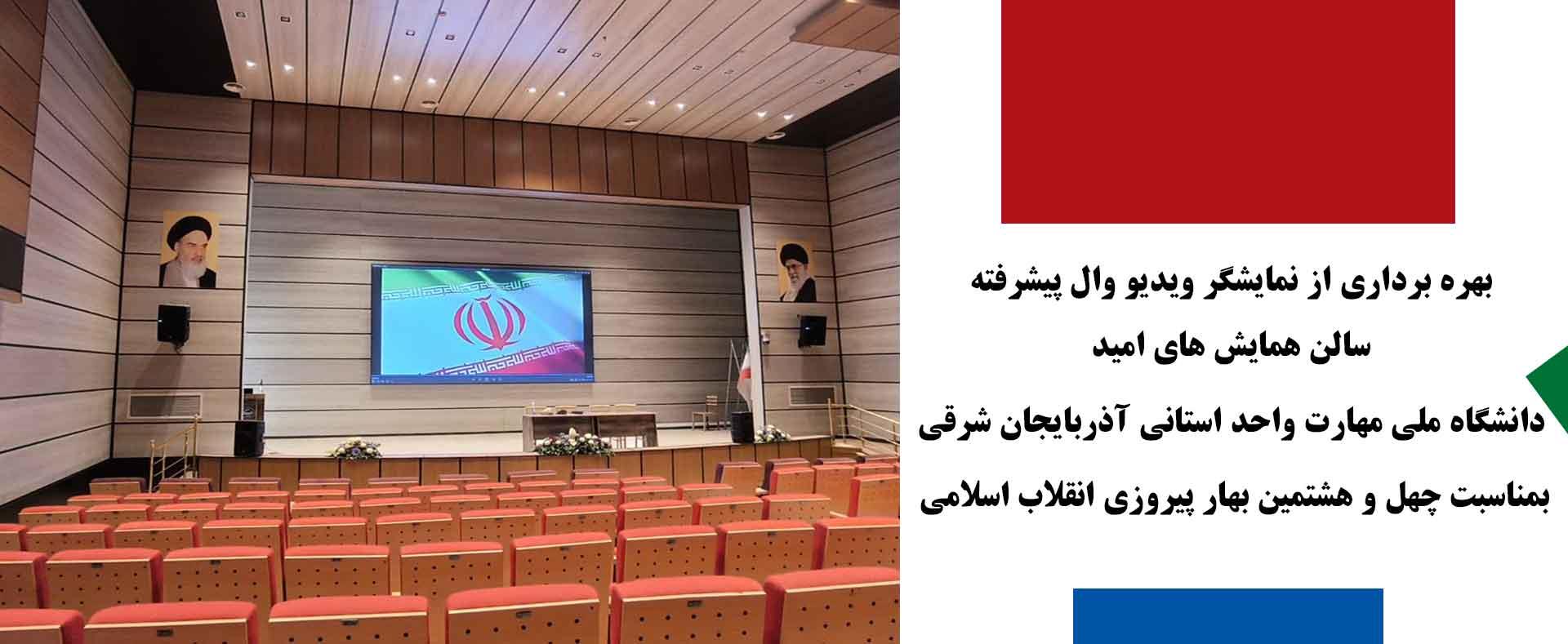 بهره برداری از نمایشگر ویدیو وال پیشرفته
سالن همایش های امید
دانشگاه ملی مهارت واحد استانی آذربایجان شرقی
بمناسبت چهل و هشتمین بهار پیروزی انقلاب اسلامی